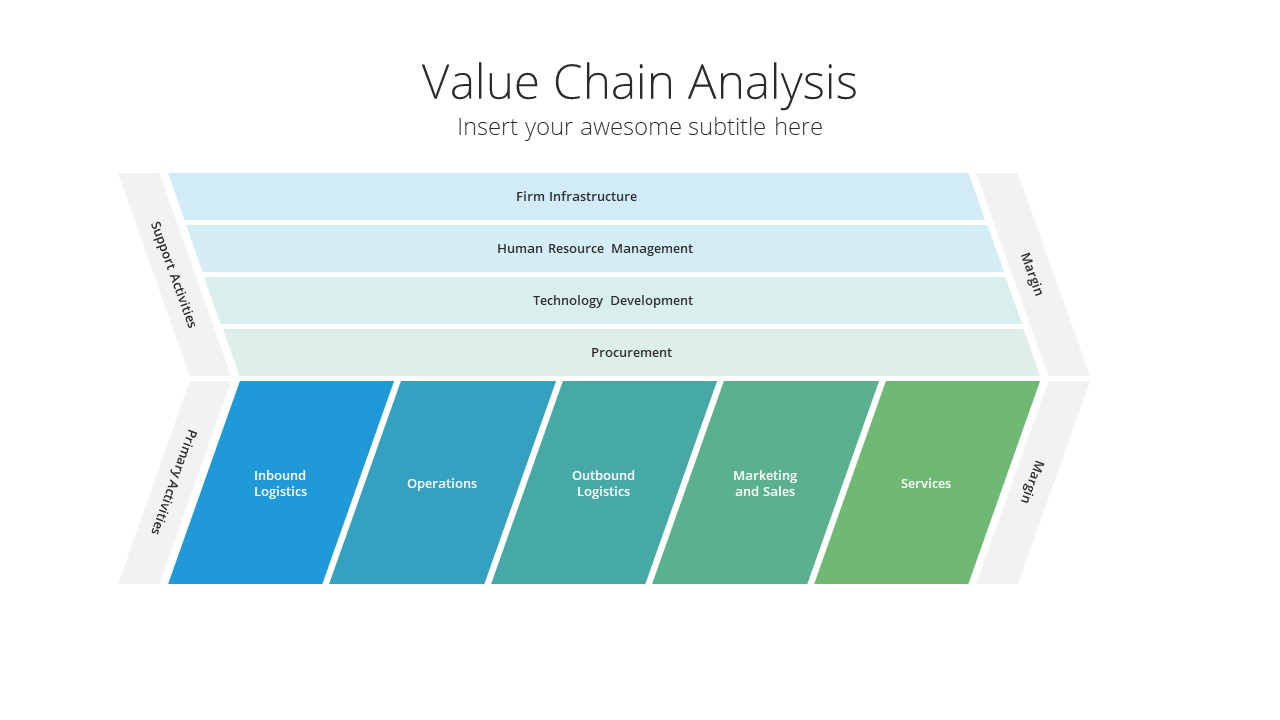 Value Chain Analysis
Insert your awesome subtitle here

Support Activities

Firm Infrastructure

Human Resource Management

Technology Development

Procurement

Margin

Primary Activities

Inbound Logistics

Operations

Outbound Logistics

Marketing and Sales

Services

Margin